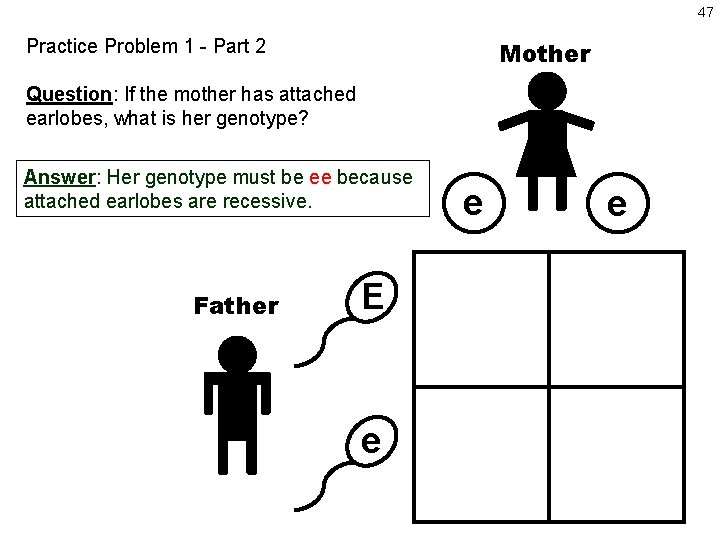 47

Practice Problem 1 - Part 2

Question: If the mother has attached earlobes, what is her genotype?

Answer: Her genotype must be ee because attached earlobes are recessive.

Mother

e

e

Father

E

e